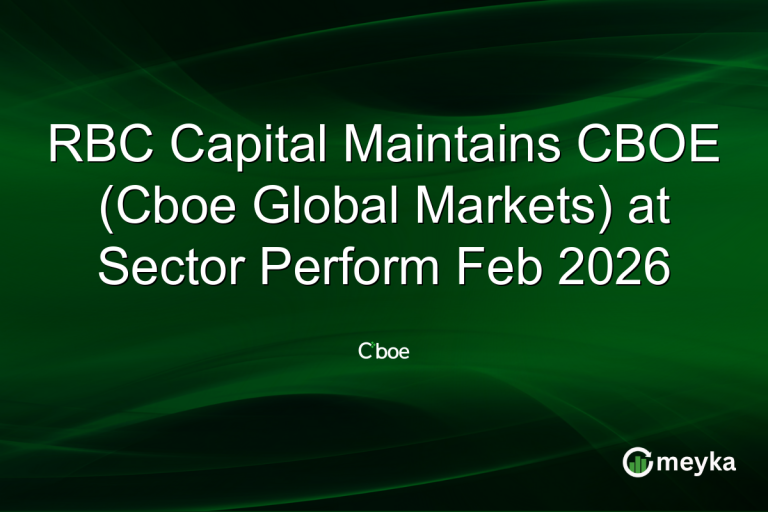 RBC Capital Maintains CBOE (Cboe Global Markets) at Sector Perform Feb 2026

Cboe

meyka